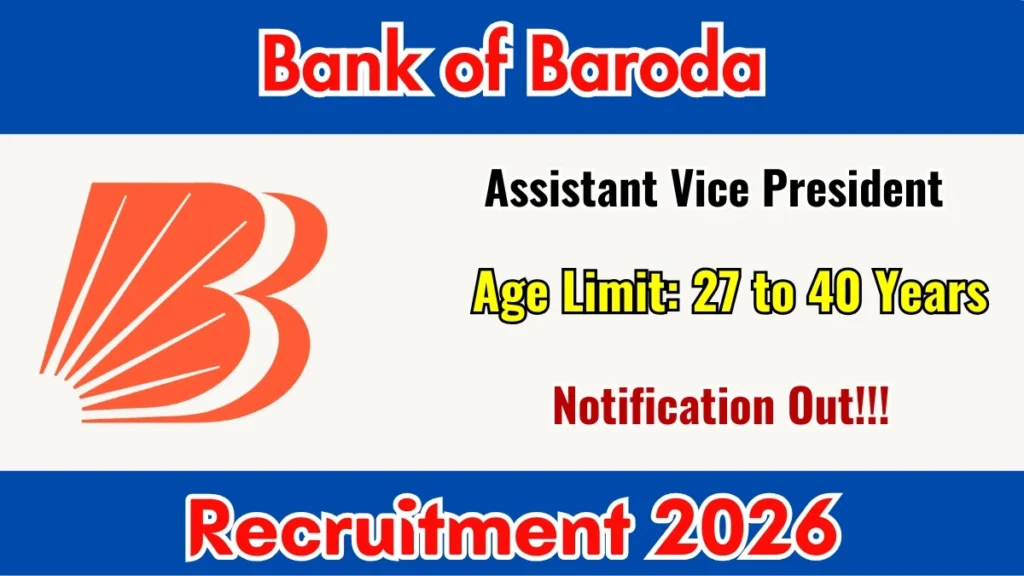 Bank of Baroda

Assistant Vice President

Age Limit: 27 to 40 Years

Notification Out!!!

Recruitment 2026